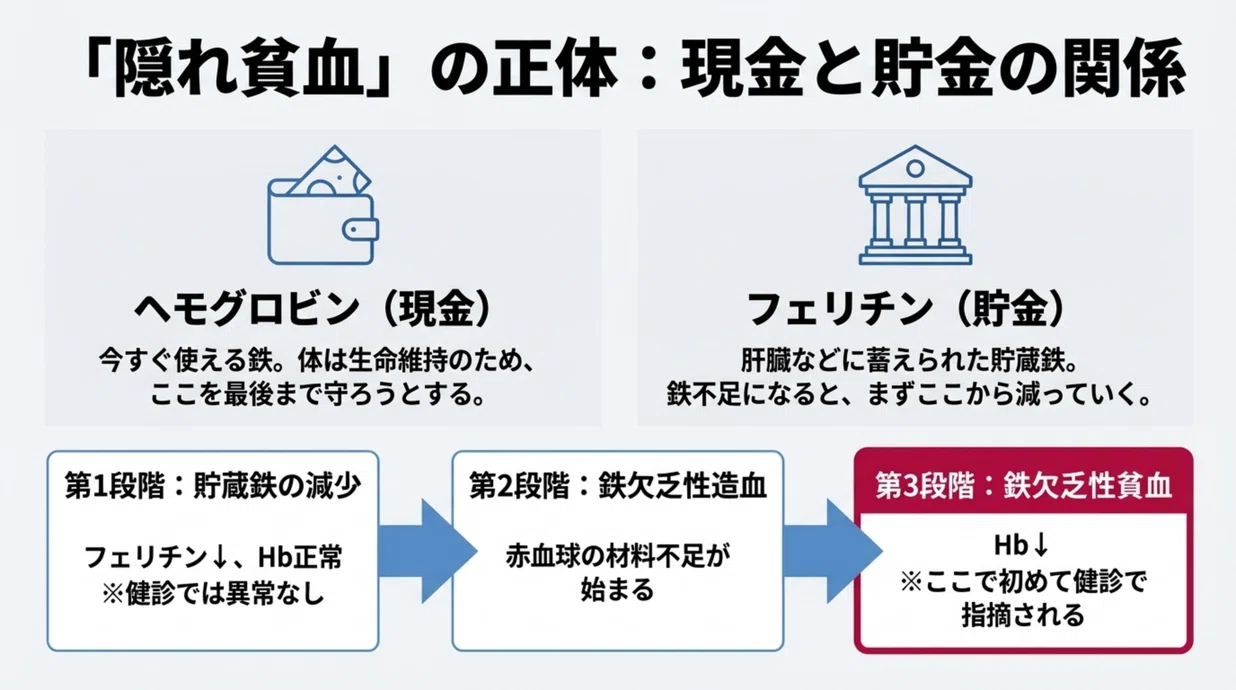 「隠れ貧血」の正体：現金と貯金の関係

ヘモグロビン（現金）

今すぐ使える鉄。体は生命維持のため、ここを最後まで守ろうとする。

フェリチン（貯金）

肝臓などに蓄えられた貯蔵鉄。鉄不足になると、まずここから減っていく。

第1段階：貯蔵鉄の減少

フェリチン↓、Hb正常
※健診では異常なし

第2段階：鉄欠乏性造血

赤血球の材料不足が始まる

第3段階：鉄欠乏性貧血

Hb↓
※ここで初めて健診で指摘される